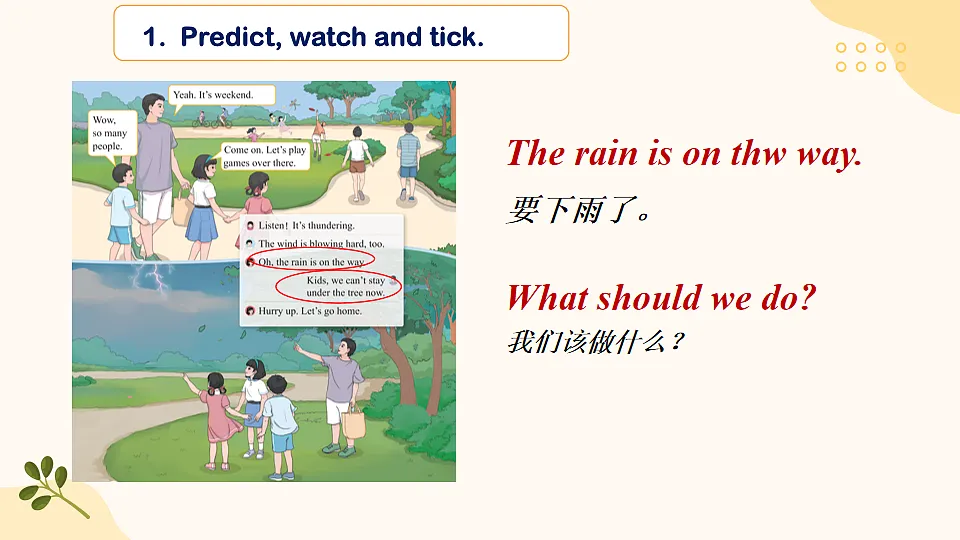 1. Predict, watch and tick.

Yeah. It's weekend.

Wow, so many people.

Come on. Let's play games over there.

Listen! It's thundering.

The wind is blowing hard, too.

Oh, the rain is on the way.

Kids, we can't stay under the tree now.

Hurry up. Let's go home.

The rain is on thw way.

要下雨了。

What should we do?

我们该做什么？